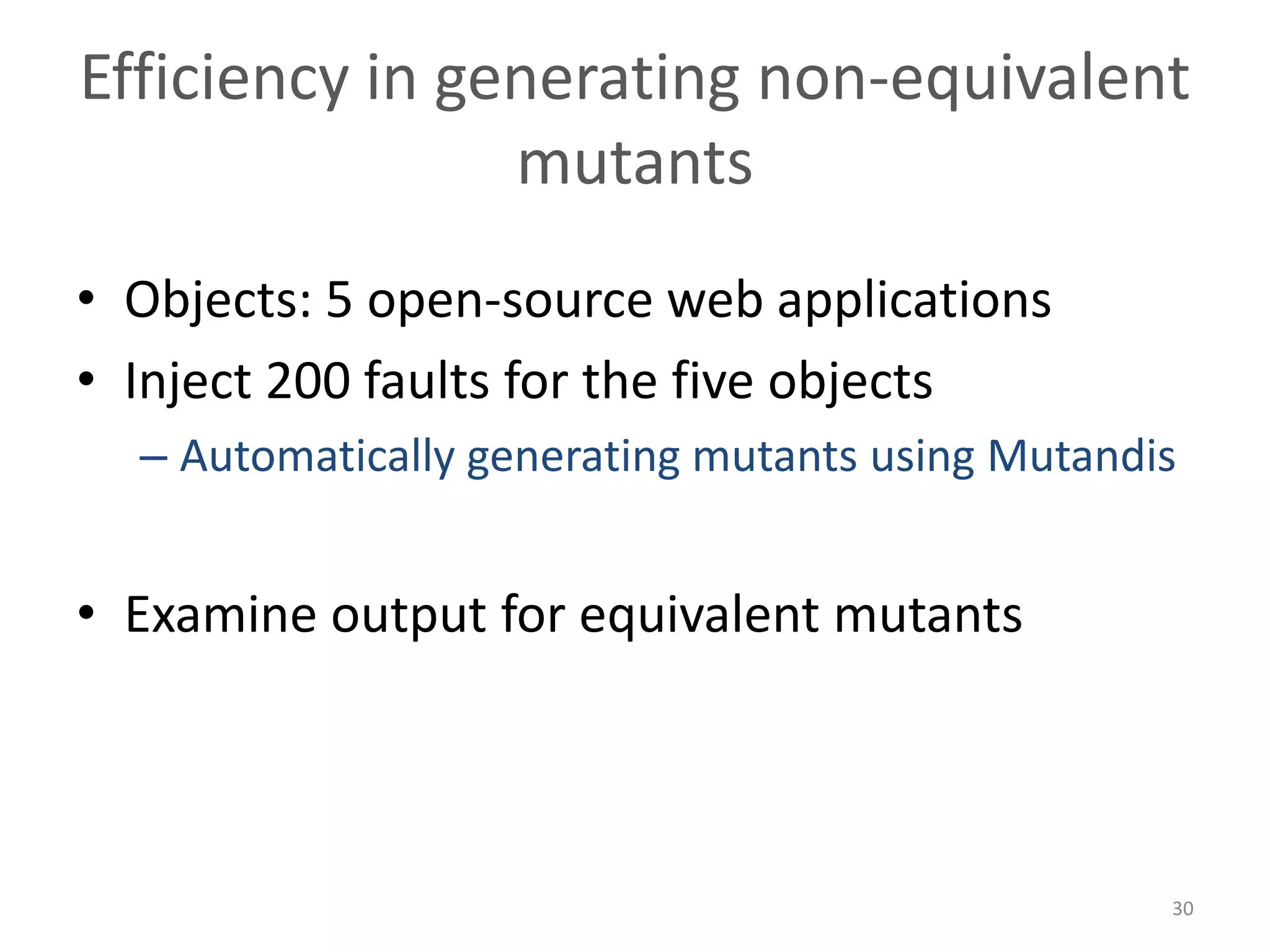 Efficiency in generating non-equivalent mutants

• Objects: 5 open-source web applications
• Inject 200 faults for the five objects
– Automatically generating mutants using Mutandis

• Examine output for equivalent mutants

30